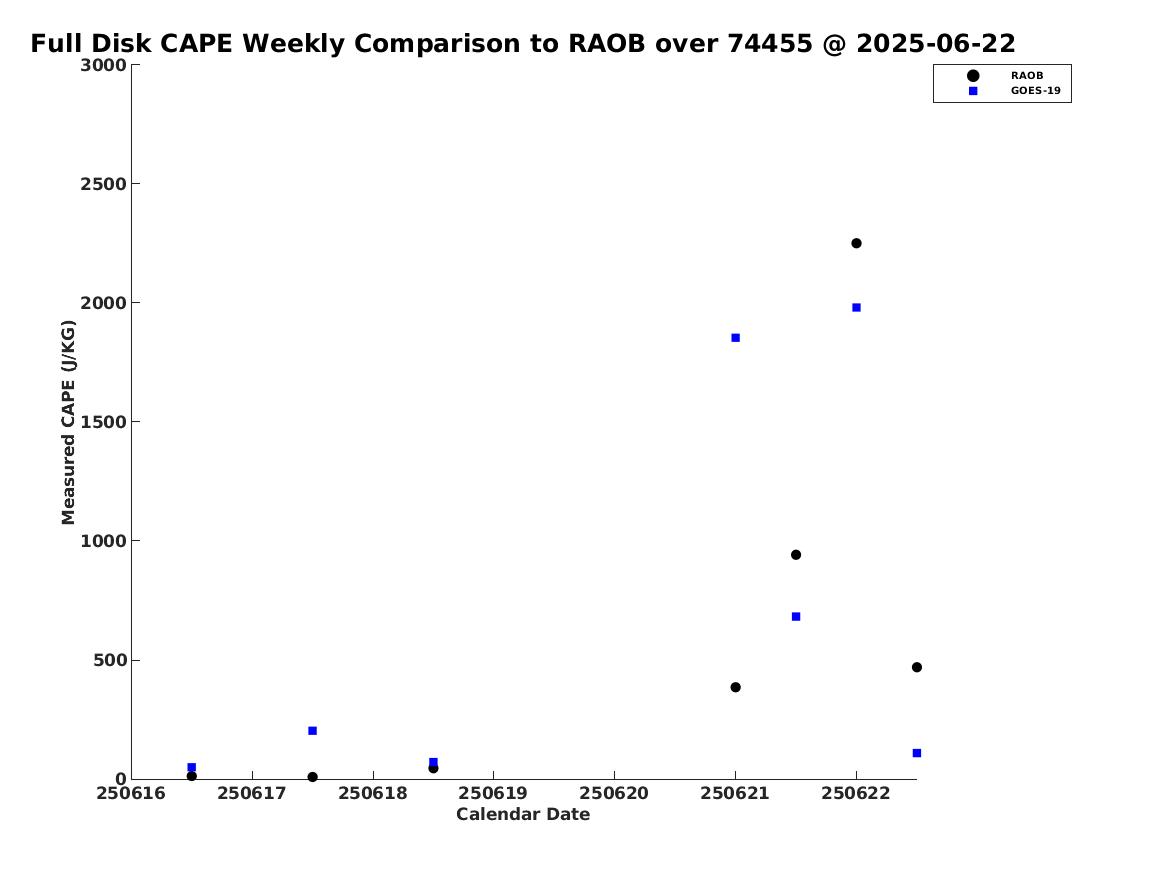 Full Disk CAPE Weekly Comparison to RAOB over 74455 @ 2025-06-22

RAOB
GOES-19

Measured CAPE (J/KG)

3000
2500
2000
1500
1000
500
0

250616 250617 250618 250619 250620 250621 250622

Calendar Date